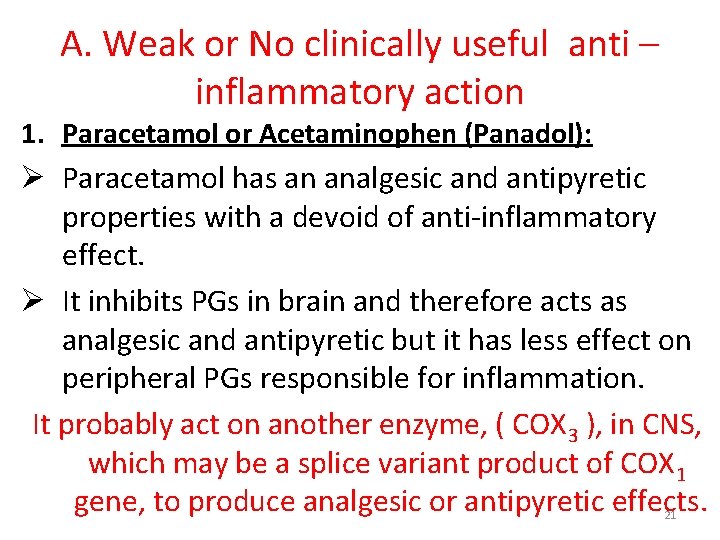 A. Weak or No clinically useful anti – inflammatory action

1. Paracetamol or Acetaminophen (Panadol):

➢ Paracetamol has an analgesic and antipyretic properties with a devoid of anti-inflammatory effect.

➢ It inhibits PGs in brain and therefore acts as analgesic and antipyretic but it has less effect on peripheral PGs responsible for inflammation.

It probably act on another enzyme, ( $COX_3$ ), in CNS, which may be a splice variant product of $COX_1$ gene, to produce analgesic or antipyretic effects.

21